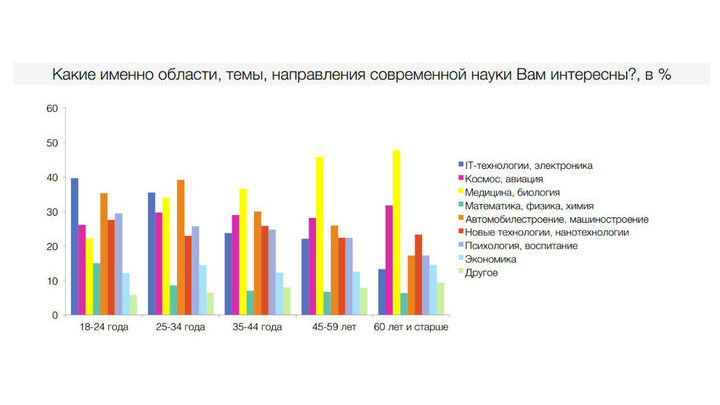 Какие именно области, темы, направления современной науки Вам интересны?, в %

60
50
40
30
20
10
0

18-24 года
25-34 года
35-44 года
45-59 лет
60 лет и старше

IT-технологии, электроника
Космос, авиация
Медицина, биология
Математика, физика, химия
Автомобилестроение, машиностроение
Новые технологии, нанотехнологии
Психология, воспитание
Экономика
Другое